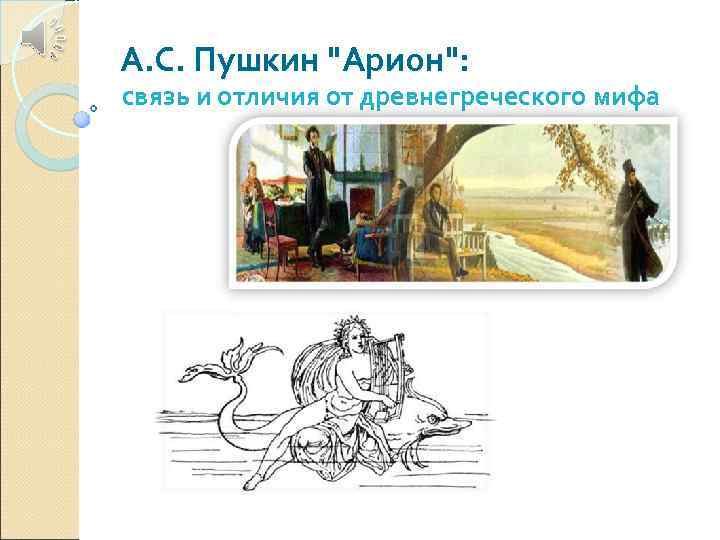 А.С. Пушкин "Арион":
связь и отличия от древнегреческого мифа